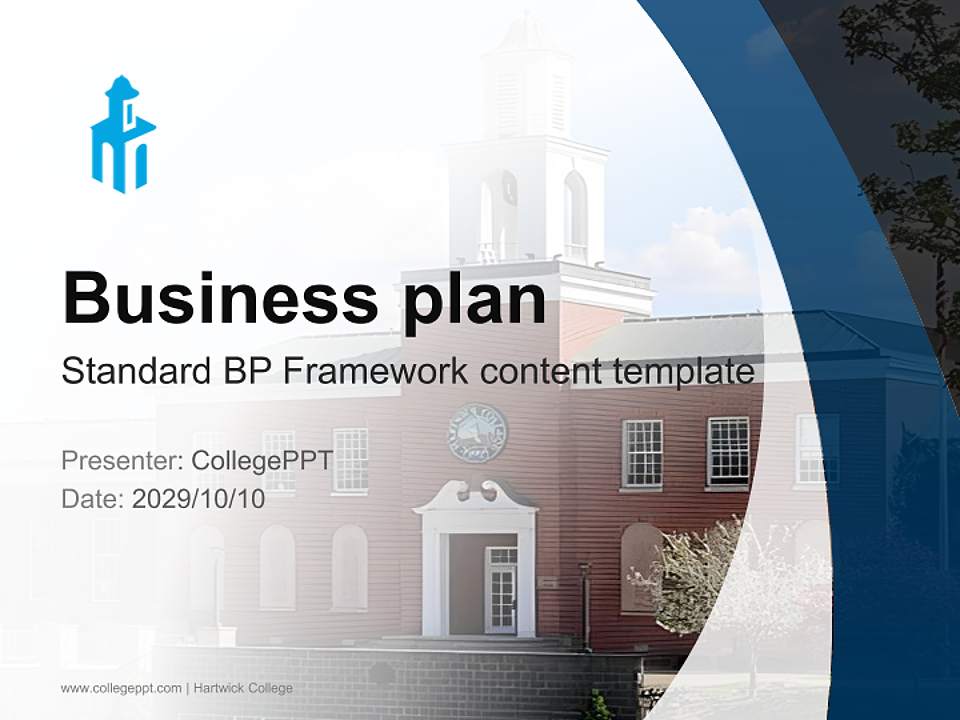 Business plan

Standard BP Framework content template

Presenter: CollegePPT
Date: 2029/10/10

www.collegeppt.com | Hartwick College